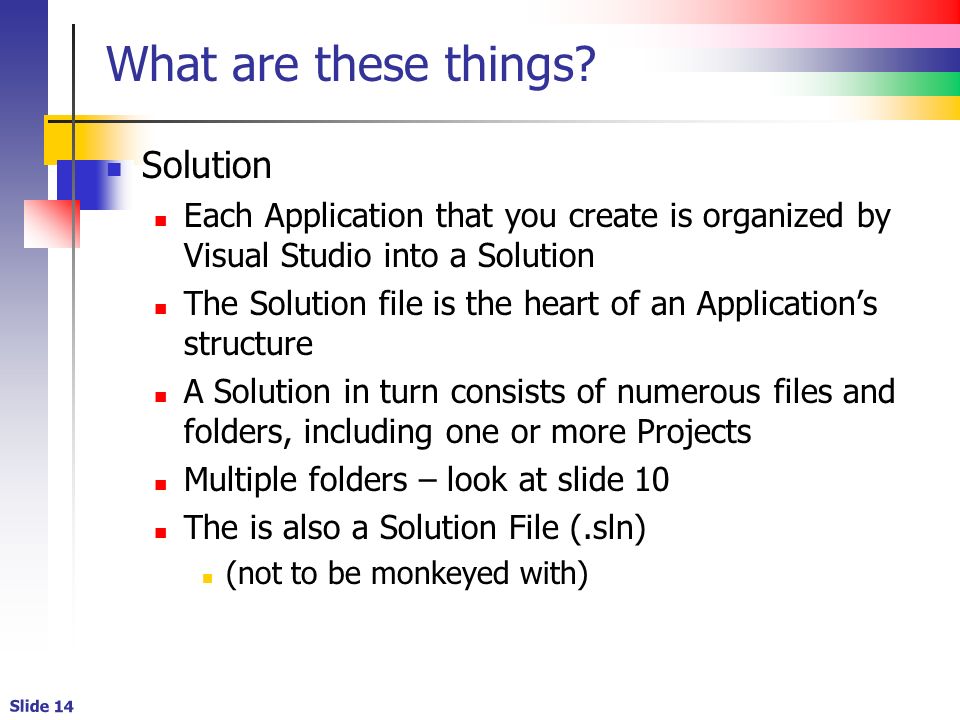 What are these things?

Solution

Each Application that you create is organized by Visual Studio into a Solution

The Solution file is the heart of an Application's structure

A Solution in turn consists of numerous files and folders, including one or more Projects

Multiple folders – look at slide 10

The is also a Solution File (.sln)

(not to be monkeyed with)

Slide 14